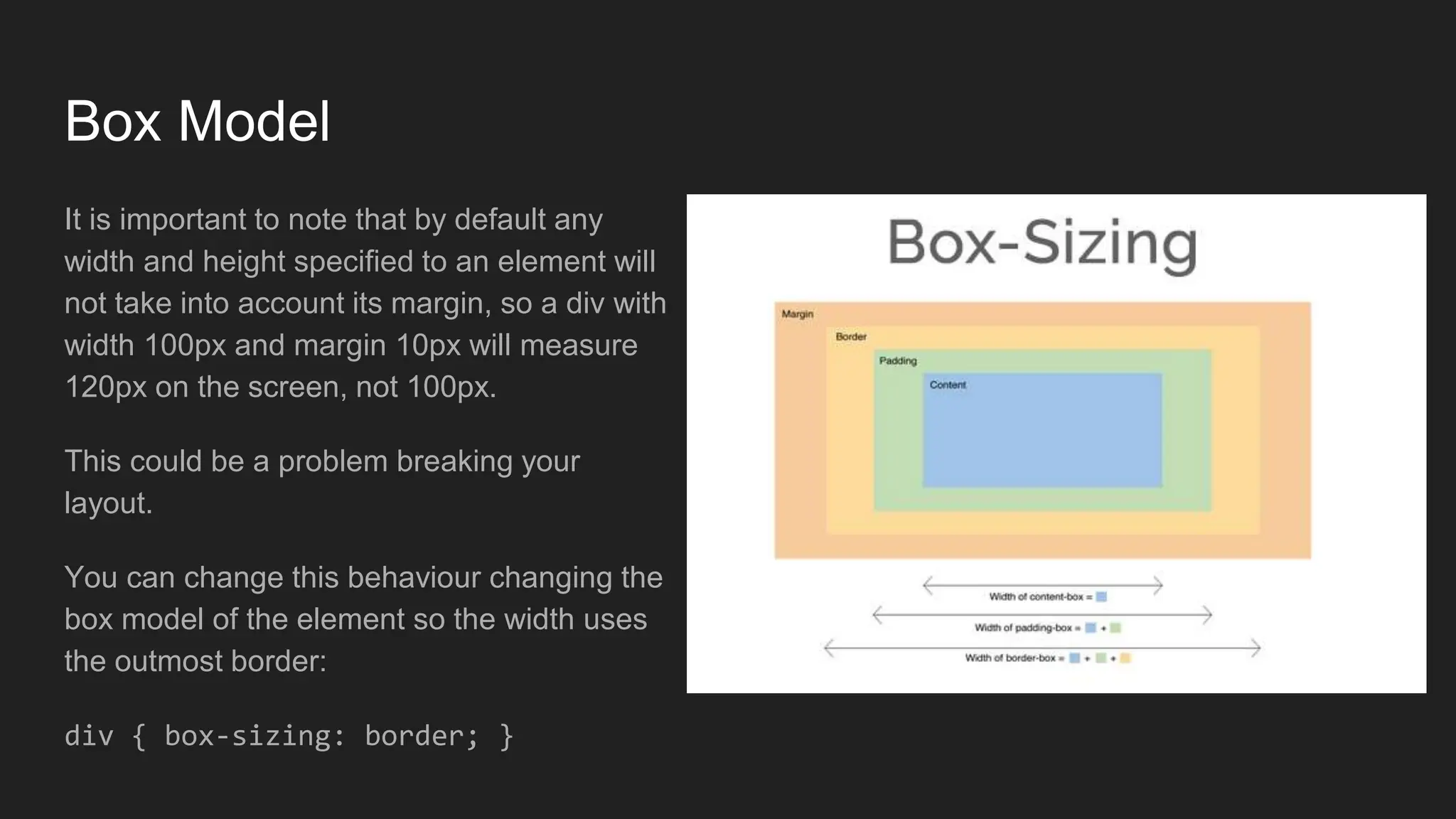 Box Model

It is important to note that by default any width and height specified to an element will not take into account its margin, so a div with width 100px and margin 10px will measure 120px on the screen, not 100px.

This could be a problem breaking your layout.

You can change this behaviour changing the box model of the element so the width uses the outmost border:

div { box-sizing: border; }

Box-Sizing

Margin

Border

Padding

Content

Width of content-box =

Width of padding-box = +

Width of border-box = + +